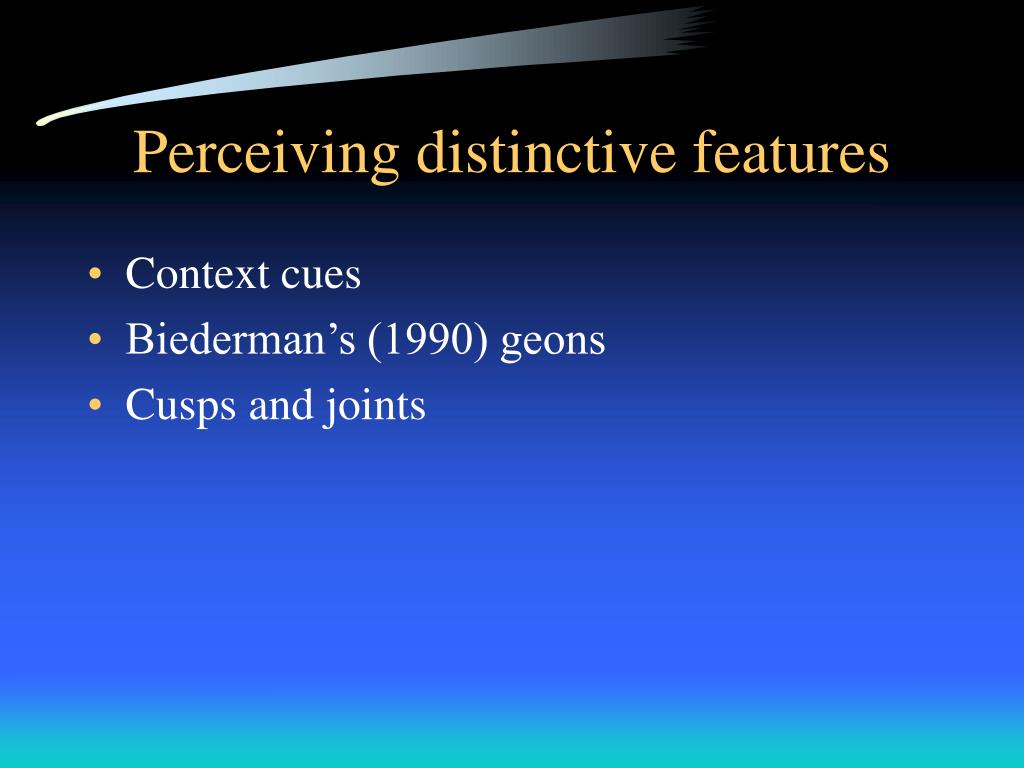 Perceiving distinctive features

• Context cues
• Biederman’s (1990) geons
• Cusps and joints